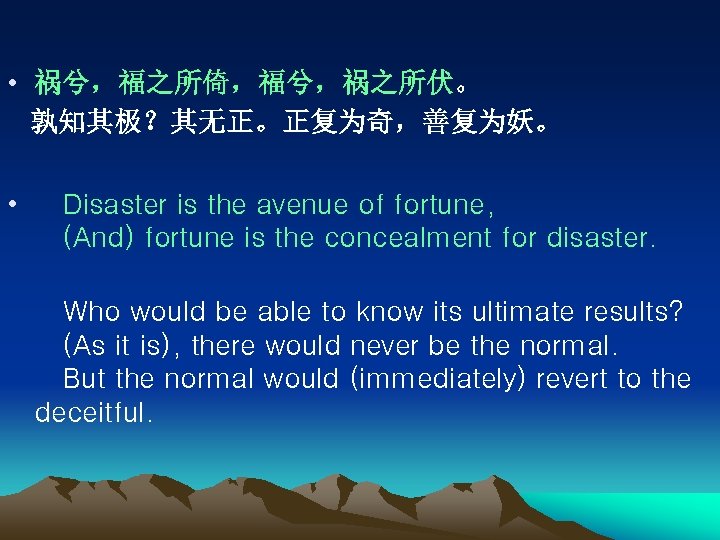 • 祸兮，福之所倚，福兮，祸之所伏。
孰知其极？其无正。正复为奇，善复为妖。

• Disaster is the avenue of fortune,
(And) fortune is the concealment for disaster.

Who would be able to know its ultimate results?
(As it is), there would never be the normal.
But the normal would (immediately) revert to the deceitful.